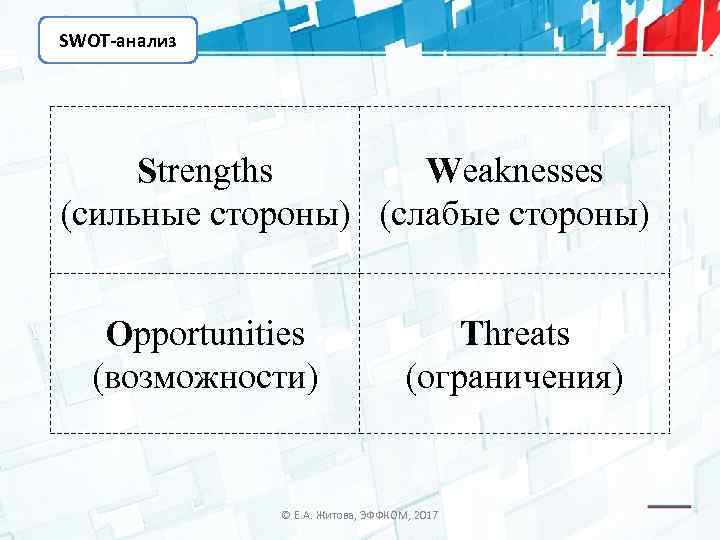 SWOT-анализ

| Strengths (сильные стороны) | Weaknesses (слабые стороны) |
|---|---|
| Opportunities (возможности) | Threats (ограничения) |

© Е.А. Житова, ЭФФКОМ, 2017